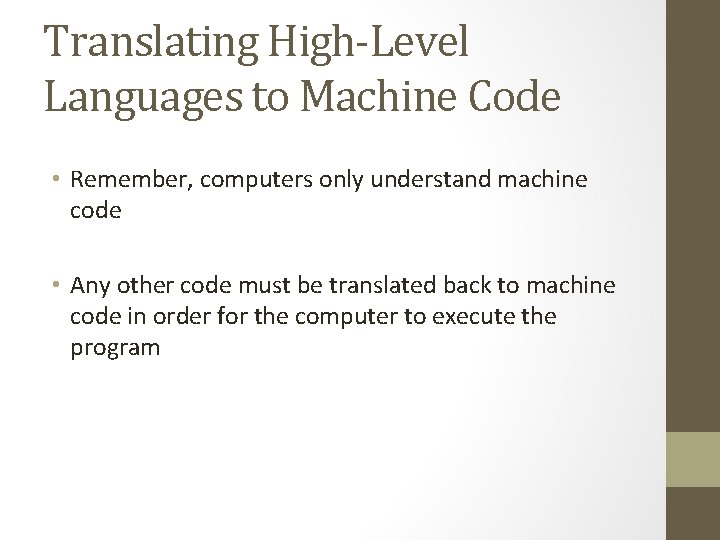 Translating High-Level Languages to Machine Code

• Remember, computers only understand machine code

• Any other code must be translated back to machine code in order for the computer to execute the program